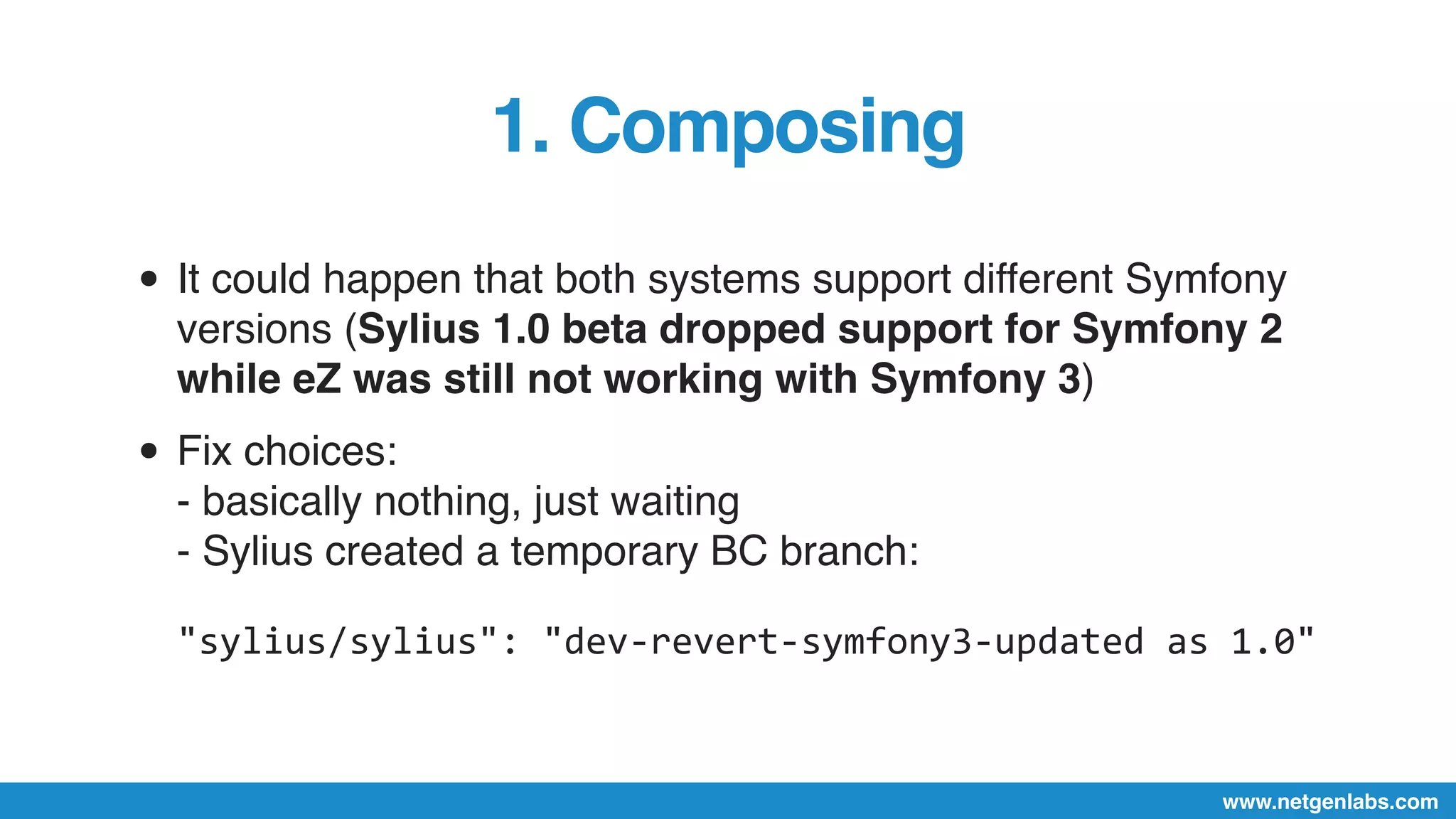 1. Composing

• It could happen that both systems support different Symfony versions (Sylius 1.0 beta dropped support for Symfony 2 while eZ was still not working with Symfony 3)

• Fix choices:
- basically nothing, just waiting
- Sylius created a temporary BC branch:

"sylius/sylius": "dev-revert-symfony3-updated as 1.0"

www.netgenlabs.com